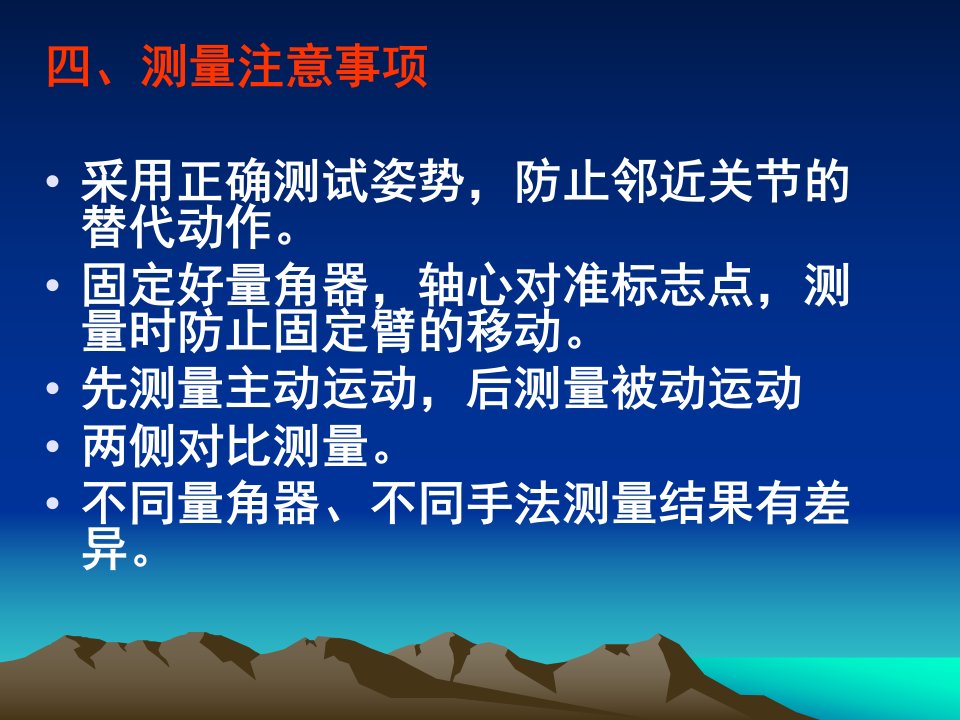 四、测量注意事项

• 采用正确测试姿势，防止邻近关节的替代动作。
• 固定好量角器，轴心对准标志点，测量时防止固定臂的移动。
• 先测量主动运动，后测量被动运动
• 两侧对比测量。
• 不同量角器、不同手法测量结果有差异。